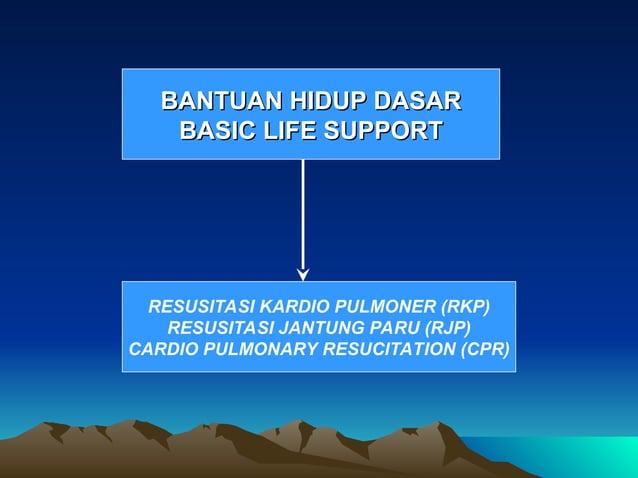 BANTUAN HIDUP DASAR
BASIC LIFE SUPPORT

RESUSITASI KARDIO PULMONER (RKP)
RESUSITASI JANTUNG PARU (RJP)
CARDIO PULMONARY RESUCITATION (CPR)